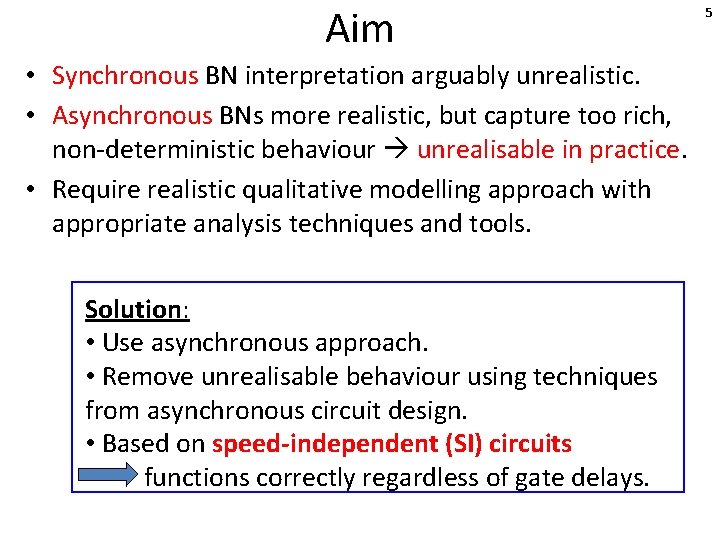 Aim

5

• Synchronous BN interpretation arguably unrealistic.

• Asynchronous BNs more realistic, but capture too rich, non-deterministic behaviour → unrealisable in practice.

• Require realistic qualitative modelling approach with appropriate analysis techniques and tools.

Solution:
• Use asynchronous approach.
• Remove unrealisable behaviour using techniques from asynchronous circuit design.
• Based on speed-independent (SI) circuits
functions correctly regardless of gate delays.